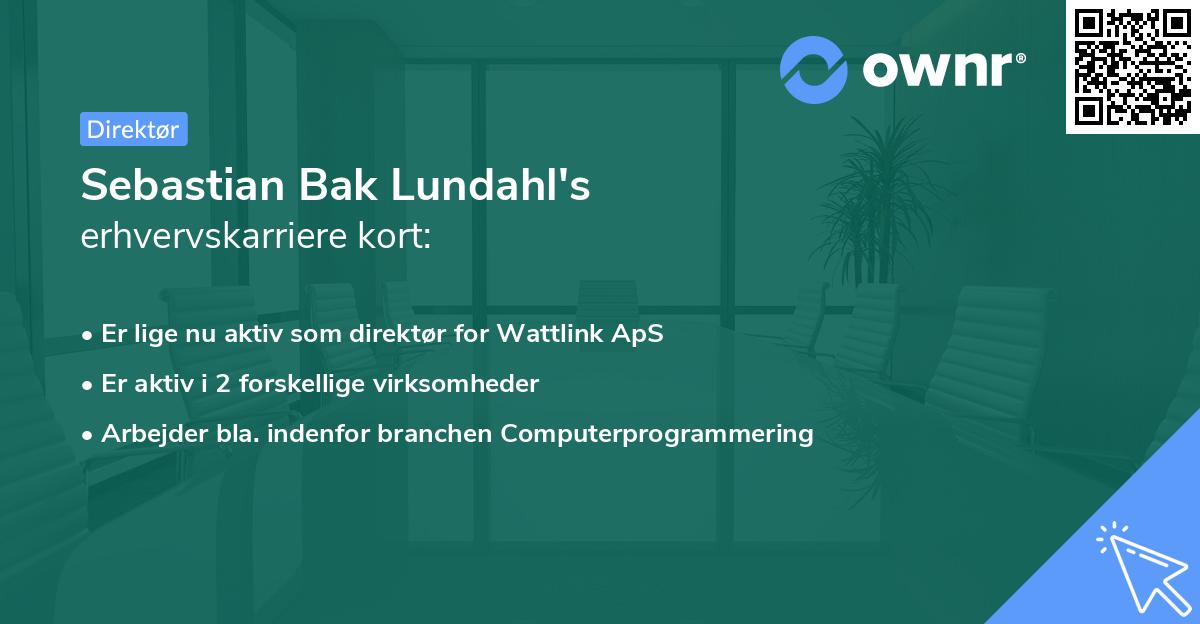 ownr®

Direktør

Sebastian Bak Lundahl's erhvervskarriere kort:

• Er lige nu aktiv som direktør for Wattlink ApS
• Er aktiv i 2 forskellige virksomheder
• Arbejder bla. indenfor branchen Computerprogrammering